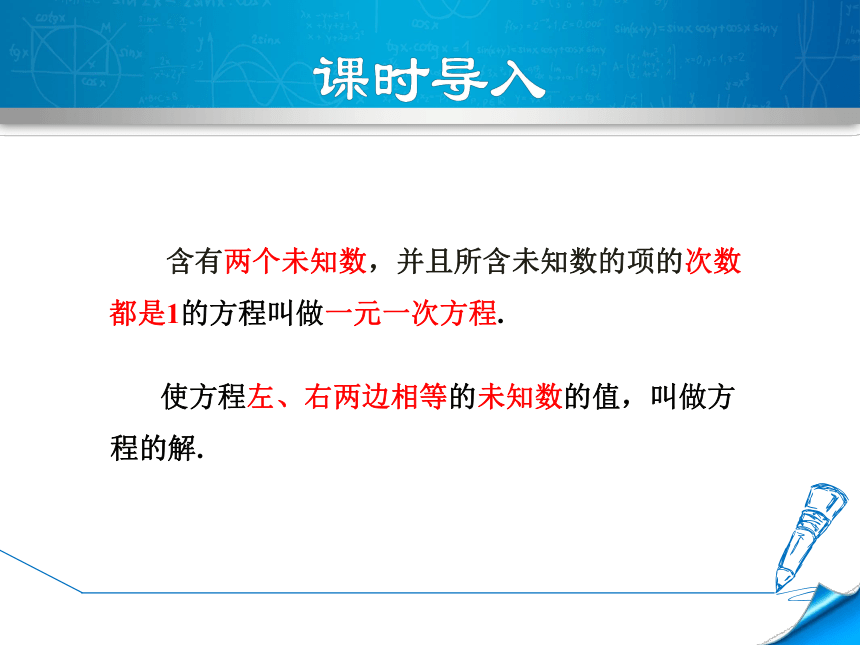 课时导入

含有两个未知数，并且所含未知数的项的次数都是1的方程叫做一元一次方程.

使方程左、右两边相等的未知数的值，叫做方程的解.